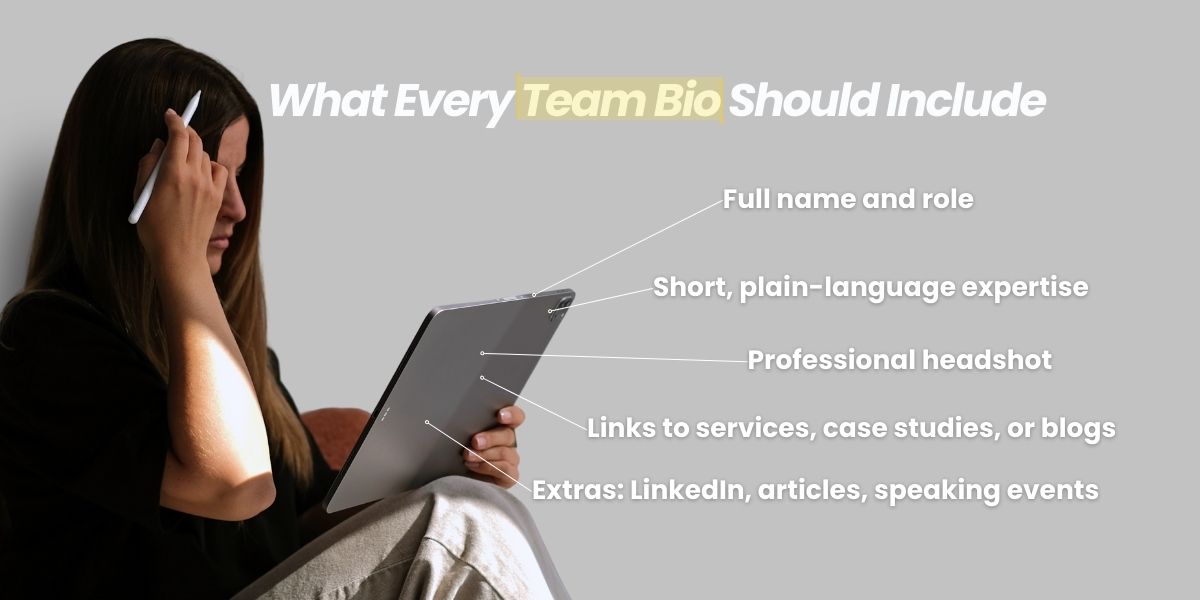 What Every Team Bio Should Include

Full name and role

Short, plain-language expertise

Professional headshot

Links to services, case studies, or blogs

Extras: LinkedIn, articles, speaking events